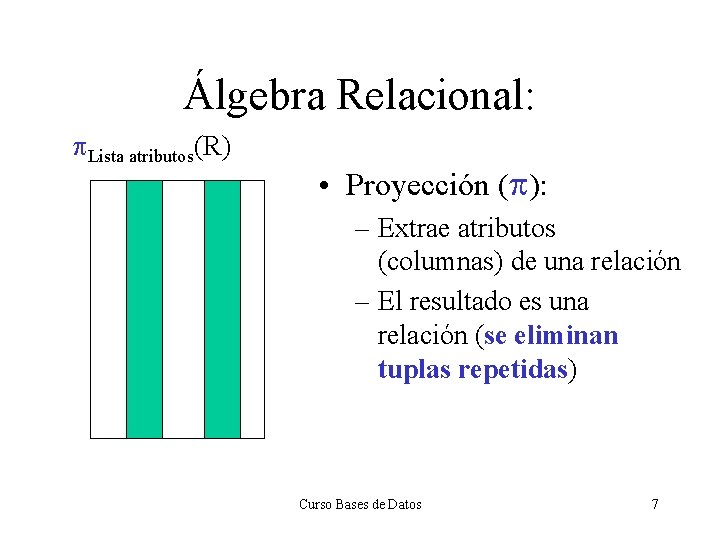 Álgebra Relacional:

$\pi_{\text{Lista atributos}}(R)$

• Proyección ($\pi$):
– Extrae atributos (columnas) de una relación
– El resultado es una relación (se eliminan tuplas repetidas)

Curso Bases de Datos

7